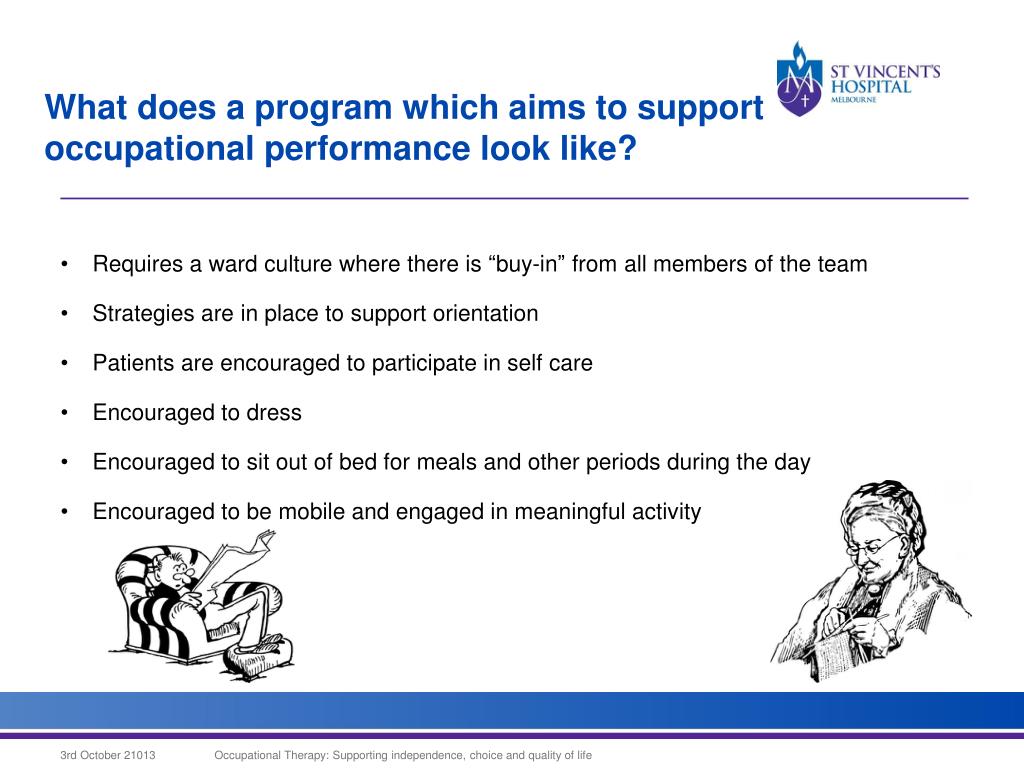 What does a program which aims to support occupational performance look like?

ST VINCENT'S HOSPITAL MELBOURNE

• Requires a ward culture where there is “buy-in” from all members of the team

• Strategies are in place to support orientation

• Patients are encouraged to participate in self care

• Encouraged to dress

• Encouraged to sit out of bed for meals and other periods during the day

• Encouraged to be mobile and engaged in meaningful activity

3rd October 21013 Occupational Therapy: Supporting independence, choice and quality of life